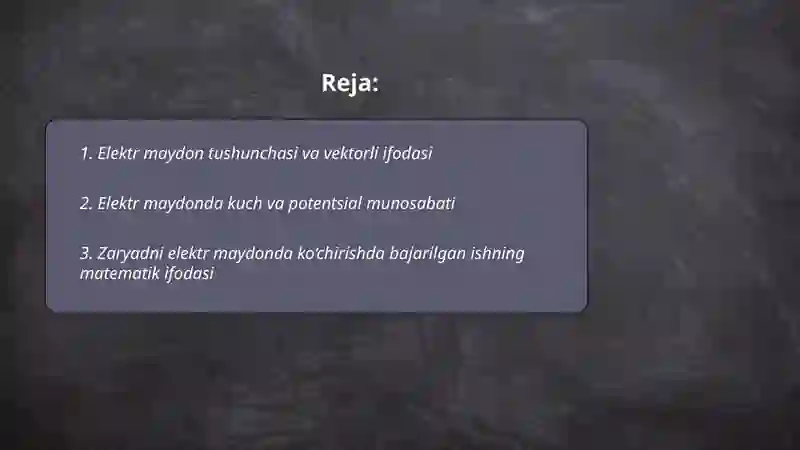 Reja:

1. Elektr maydon tushunchasi va vektorli ifodasi

2. Elektr maydonda kuch va potentsial munosabati

3. Zaryadni elektr maydonda ko'chirishda bajarilgan ishning matematik ifodasi